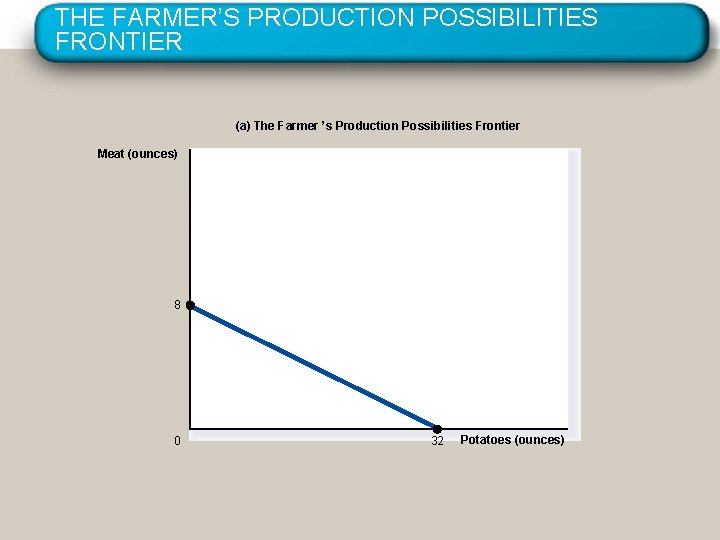 THE FARMER'S PRODUCTION POSSIBILITIES FRONTIER

(a) The Farmer 's Production Possibilities Frontier

Meat (ounces)

8

0

32

Potatoes (ounces)